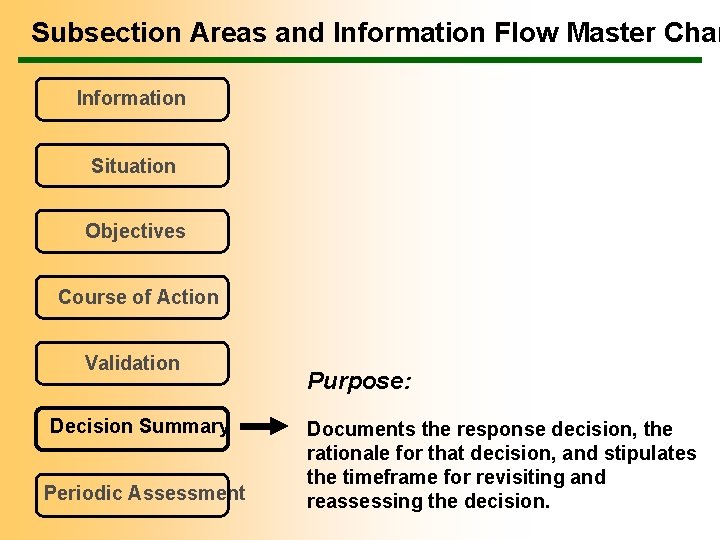 Subsection Areas and Information Flow Master Char

Information

Situation

Objectives

Course of Action

Validation

Decision Summary

Periodic Assessment

Purpose:

Documents the response decision, the rationale for that decision, and stipulates the timeframe for revisiting and reassessing the decision.